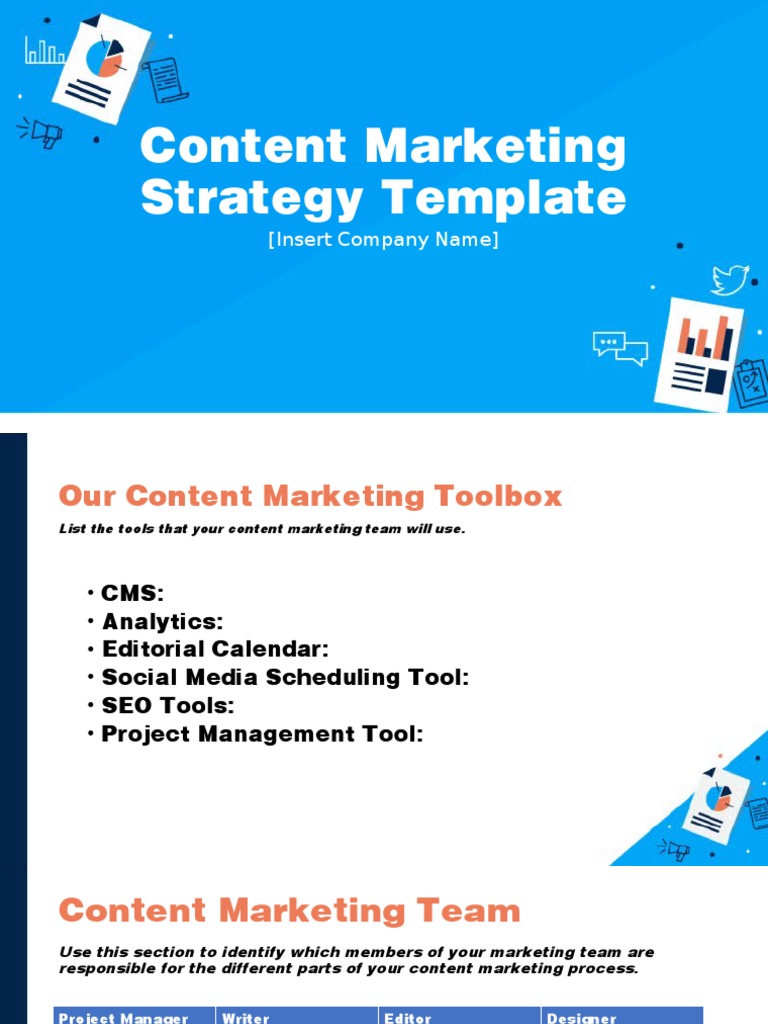 Content Marketing Strategy Template

[Insert Company Name]

Our Content Marketing Toolbox

List the tools that your content marketing team will use.

• CMS:
• Analytics:
• Editorial Calendar:
• Social Media Scheduling Tool:
• SEO Tools:
• Project Management Tool:

Content Marketing Team

Use this section to identify which members of your marketing team are responsible for the different parts of your content marketing process.

| Project Manager | Writer | Editor | Designer |
|---|---|---|---|